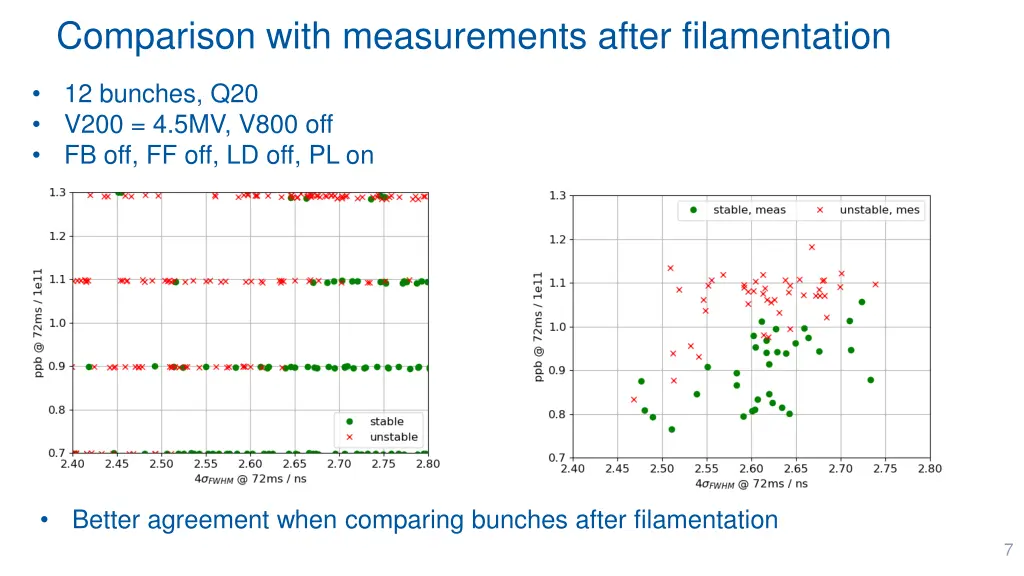 Comparison with measurements after filamentation

• 12 bunches, Q20
• V200 = 4.5MV, V800 off
• FB off, FF off, LD off, PL on

1.3
1.2
1.1
1.0
0.9
0.8
0.7
ppb @ 72ms / 1e11
2.40 2.45 2.50 2.55 2.60 2.65 2.70 2.75 2.80
$4\sigma_{FWHM}$ @ 72ms / ns
stable
unstable

1.3
1.2
1.1
1.0
0.9
0.8
0.7
ppb @ 72ms / 1e11
2.40 2.45 2.50 2.55 2.60 2.65 2.70 2.75 2.80
$4\sigma_{FWHM}$ @ 72ms / ns
stable, meas
unstable, mes

• Better agreement when comparing bunches after filamentation

7